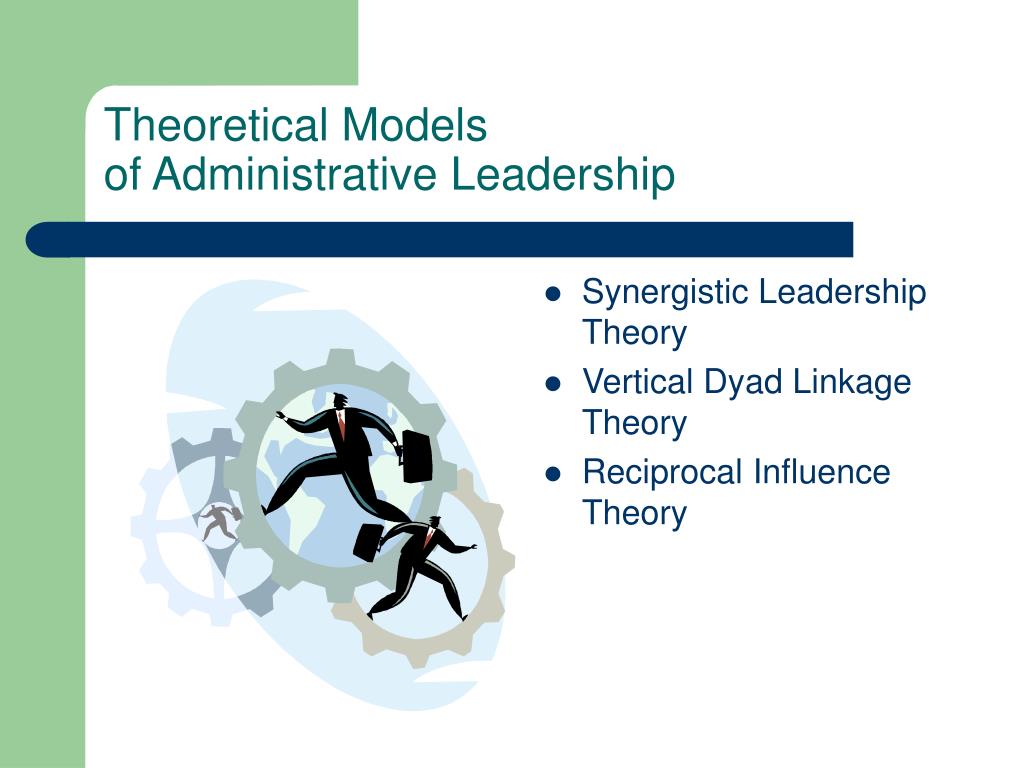 Theoretical Models
of Administrative Leadership

- Synergistic Leadership Theory
- Vertical Dyad Linkage Theory
- Reciprocal Influence Theory